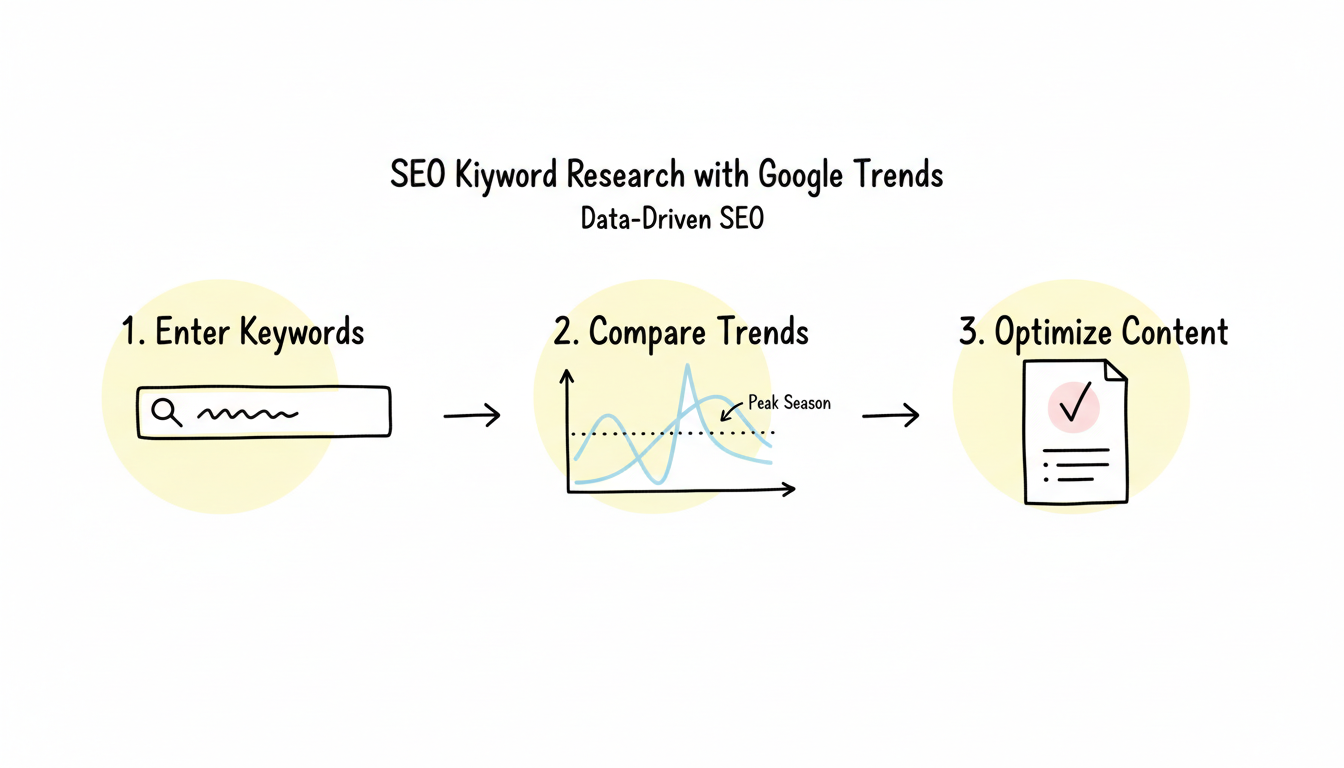 SEO Kiyword Research with Google Trends
Data-Driven SEO

1. Enter Keywords

2. Compare Trends

Peak Season

3. Optimize Content